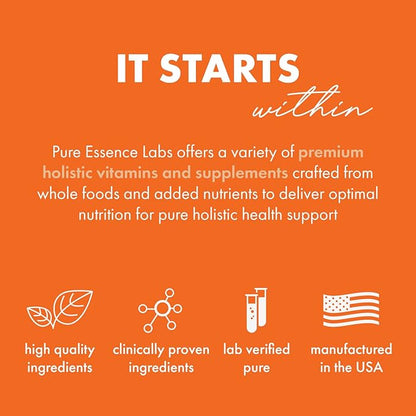 IT STARTS
within

Pure Essence Labs offers a variety of premium holistic vitamins and supplements crafted from whole foods and added nutrients to deliver optimal nutrition for pure holistic health support

high quality ingredients

clinically proven ingredients

lab verified pure

manufactured in the USA